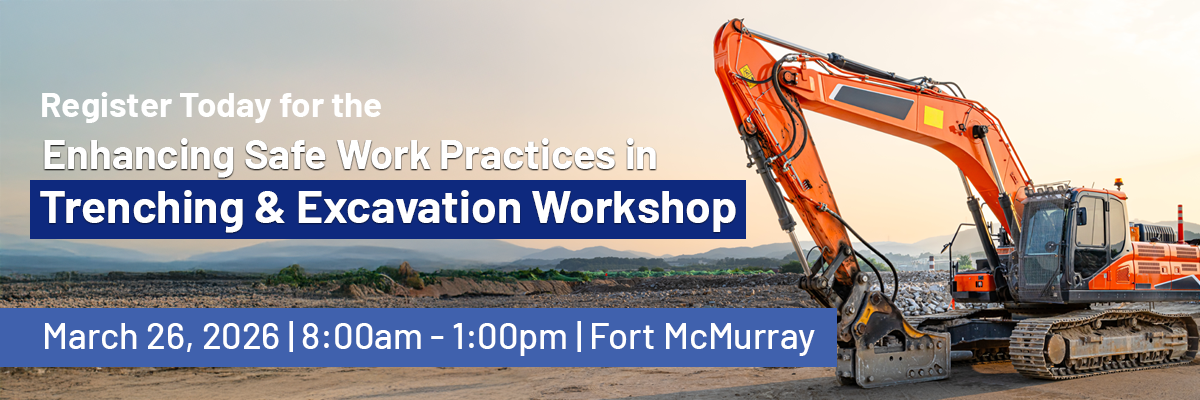 Register Today for the

Enhancing Safe Work Practices in

Trenching & Excavation Workshop

March 26, 2026 | 8:00am - 1:00pm | Fort McMurray